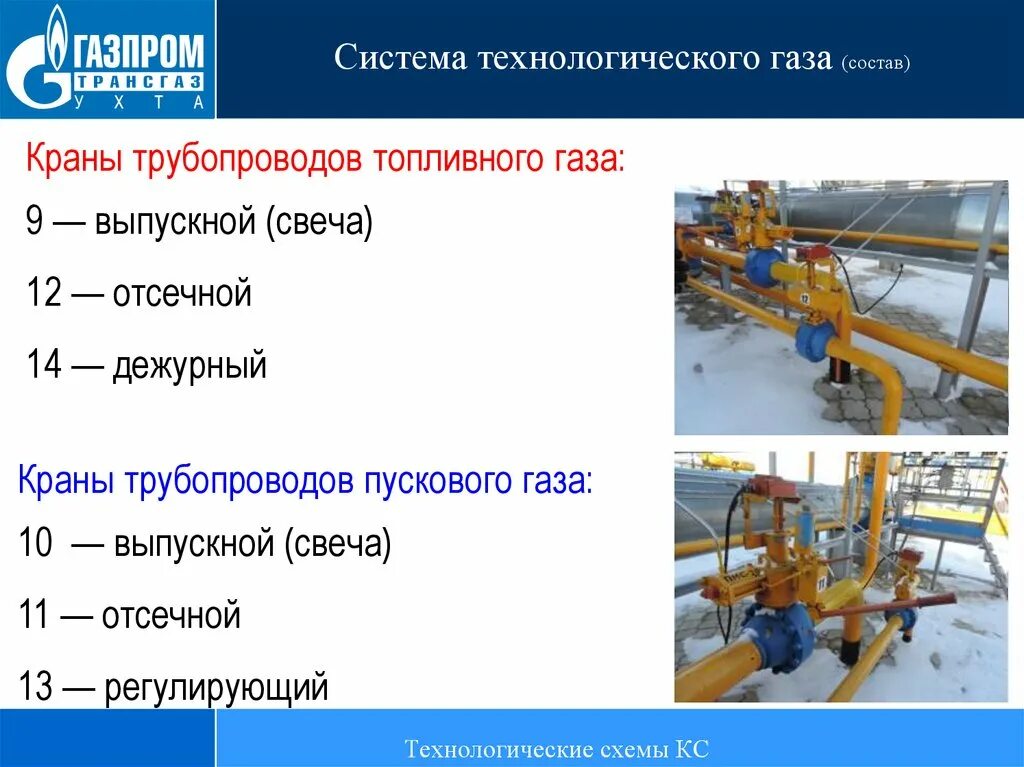 ГАЗПРОМ
ТРАНСГАЗ
УХТА

Система технологического газа (состав)

Краны трубопроводов топливного газа:

9 — выпускной (свеча)

12 — отсечной

14 — дежурный

12

Краны трубопроводов пускового газа:

10 — выпускной (свеча)

11 — отсечной

13 — регулирующий

11

Технологические схемы КС